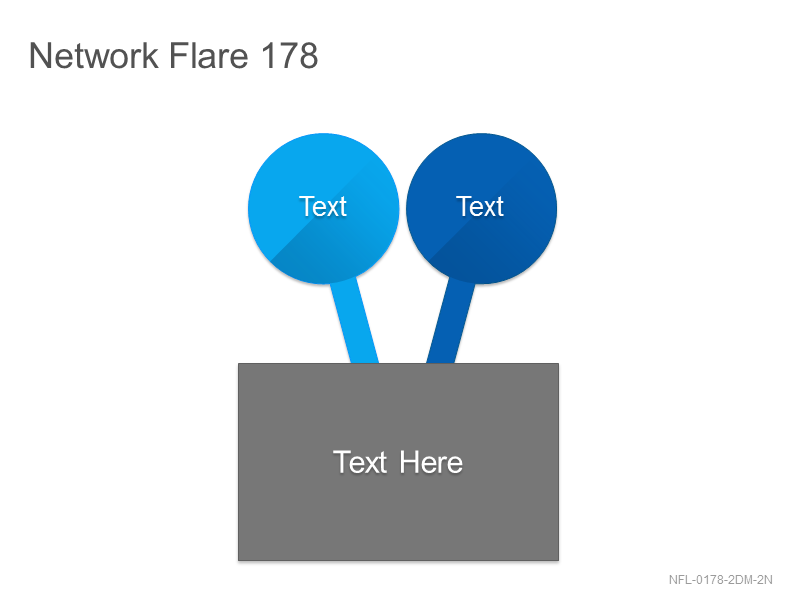 Network Flare 178

Text

Text

Text Here

NFL-0178-2DM-2N